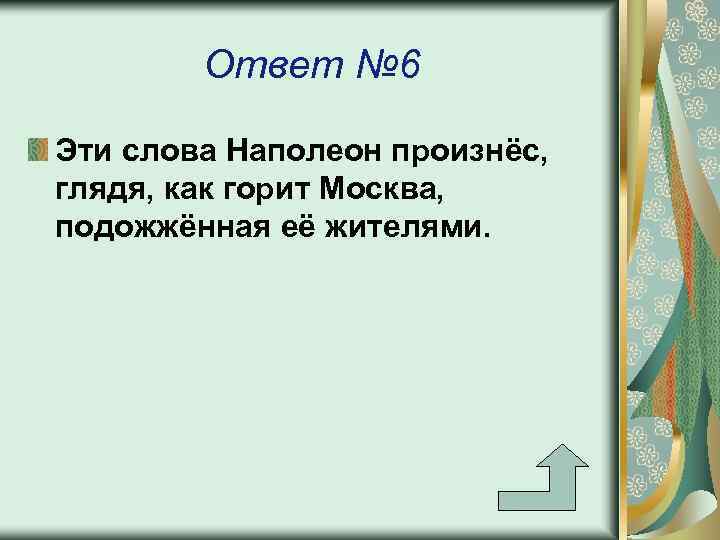 Ответ №6

Эти слова Наполеон произнёс, глядя, как горит Москва, подожжённая её жителями.